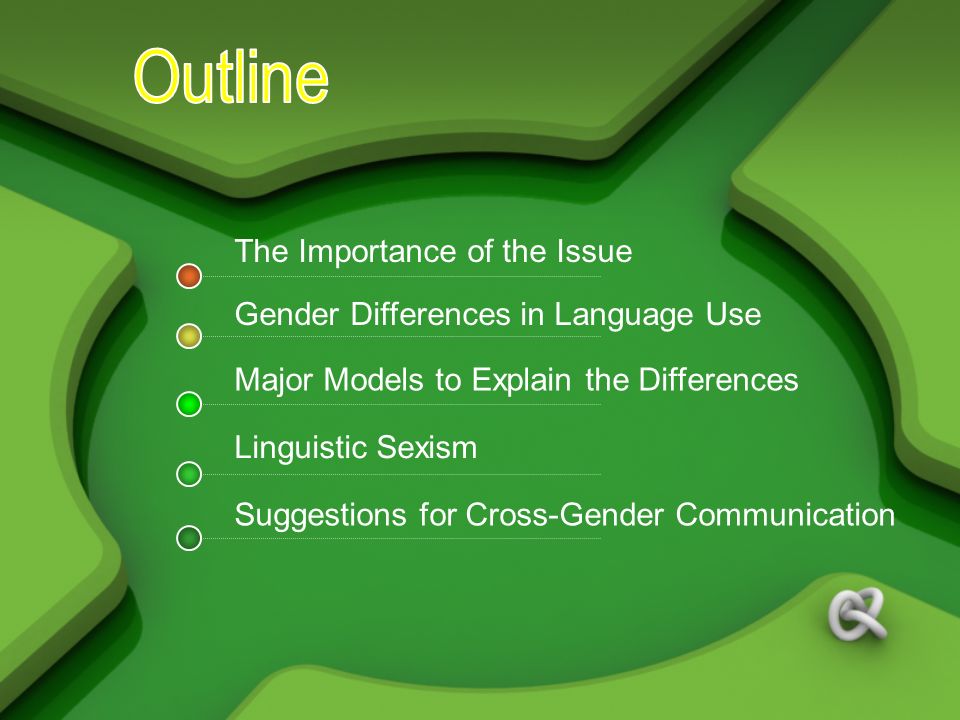 Outline

The Importance of the Issue

Gender Differences in Language Use

Major Models to Explain the Differences

Linguistic Sexism

Suggestions for Cross-Gender Communication